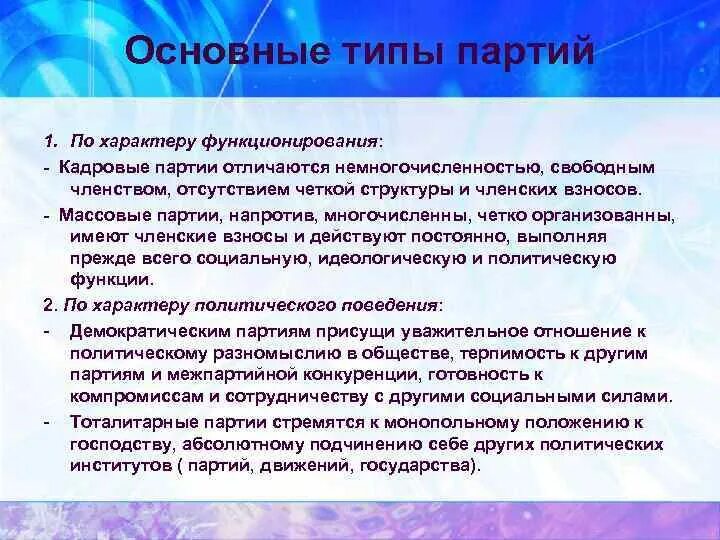 Основные типы партий

1. По характеру функционирования:

- Кадровые партии отличаются немногочисленностью, свободным членством, отсутствием четкой структуры и членских взносов.

- Массовые партии, напротив, многочисленны, четко организованны, имеют членские взносы и действуют постоянно, выполняя прежде всего социальную, идеологическую и политическую функции.

2. По характеру политического поведения:

- Демократическим партиям присущи уважительное отношение к политическому разномыслию в обществе, терпимость к другим партиям и межпартийной конкуренции, готовность к компромиссам и сотрудничеству с другими социальными силами.

- Тоталитарные партии стремятся к монопольному положению к господству, абсолютному подчинению себе других политических институтов ( партий, движений, государства).